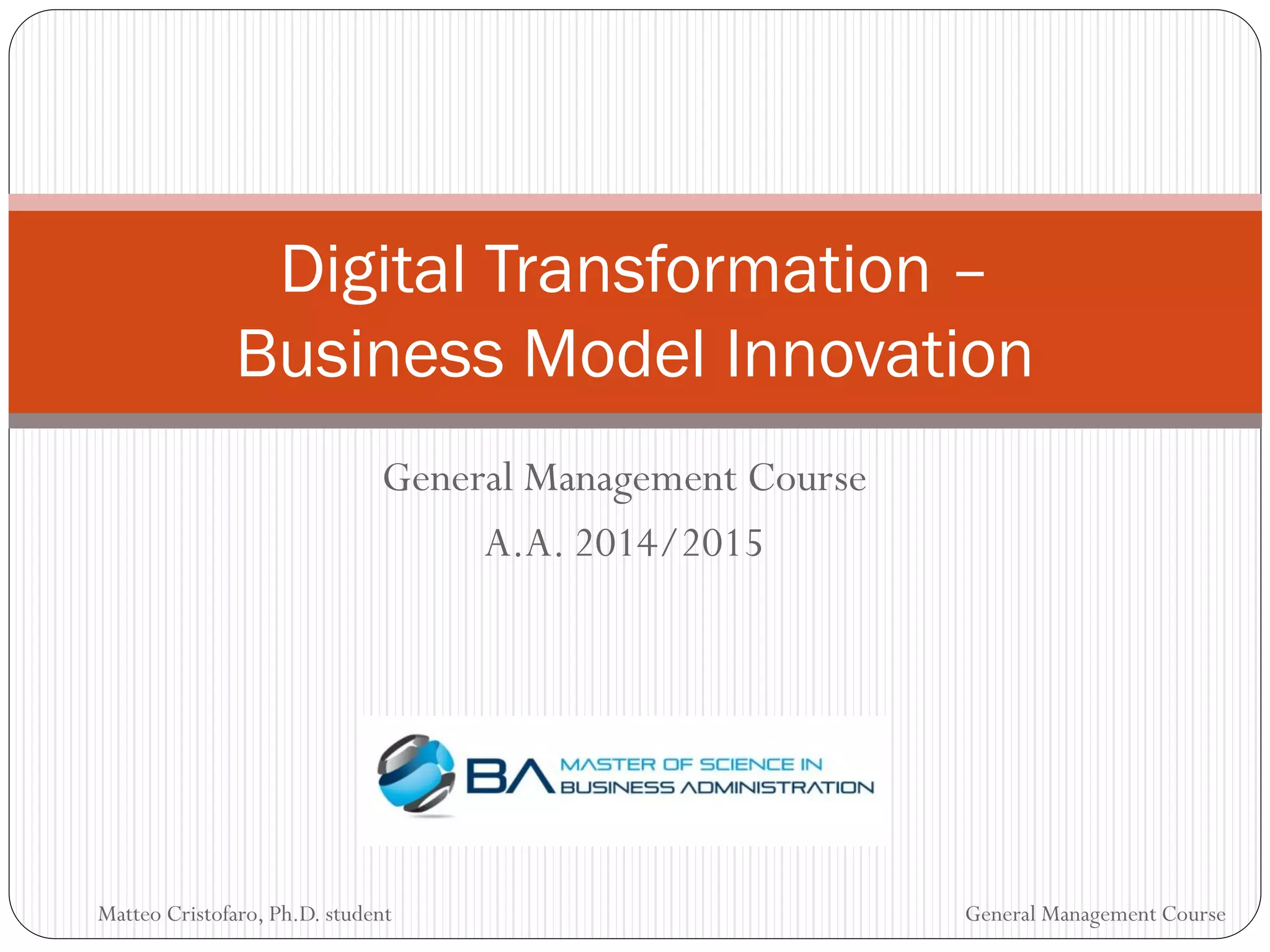 Digital Transformation – Business Model Innovation

General Management Course

A.A. 2014/2015

BA MASTER OF SCIENCE IN BUSINESS ADMINISTRATION

Matteo Cristofaro, Ph.D. student

General Management Course